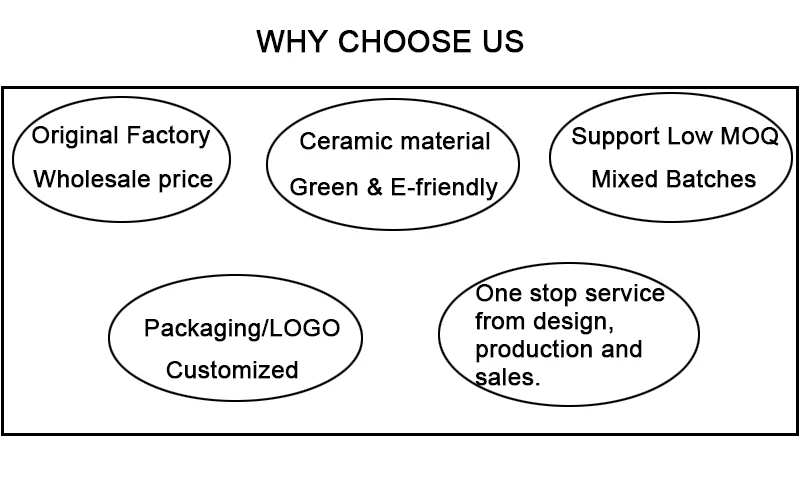 WHY CHOOSE US

Original Factory
Wholesale price

Ceramic material
Green & E-friendly

Support Low MOQ
Mixed Batches

Packaging/LOGO
Customized

One stop service from design, production and sales.